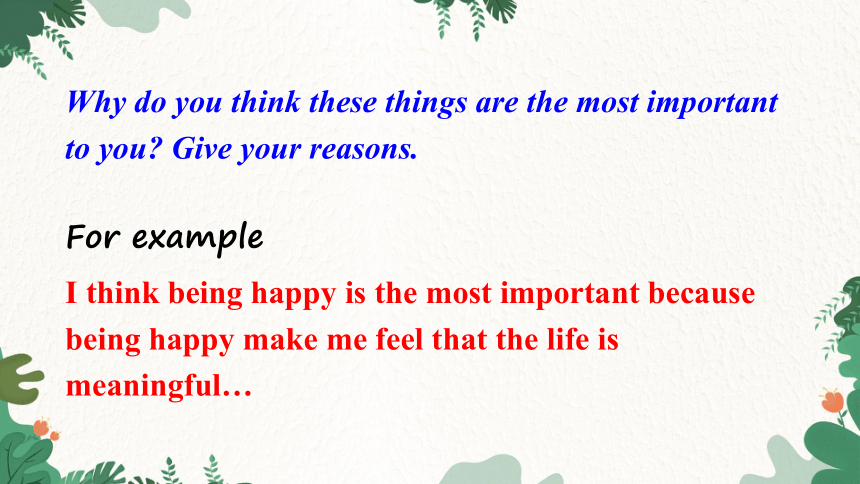 Why do you think these things are the most important to you? Give your reasons.

For example

I think being happy is the most important because being happy make me feel that the life is meaningful…